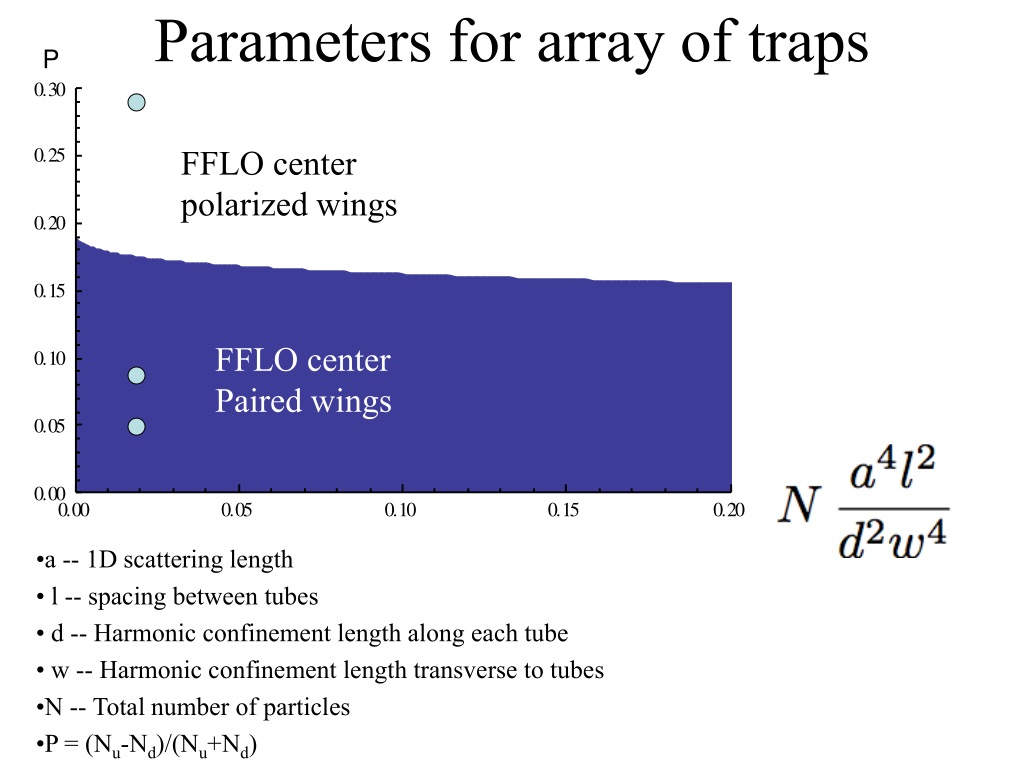 Parameters for array of traps

P

0.30
0.25
0.20
0.15
0.10
0.05
0.00

FFLO center
polarized wings

FFLO center
Paired wings

0.00 0.05 0.10 0.15 0.20

$N \frac{a^4 l^2}{d^2 w^4}$

•a -- 1D scattering length
• l -- spacing between tubes
• d -- Harmonic confinement length along each tube
• w -- Harmonic confinement length transverse to tubes
•N -- Total number of particles
•P = $(N_u-N_d)/(N_u+N_d)$